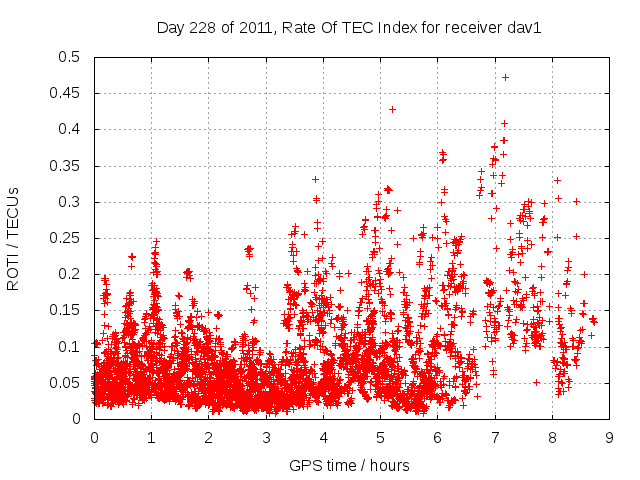 Day 228 of 2011, Rate Of TEC Index for receiver dav1

ROTI / TECUs

0.5
0.45
0.4
0.35
0.3
0.25
0.2
0.15
0.1
0.05
0

0 1 2 3 4 5 6 7 8 9

GPS time / hours